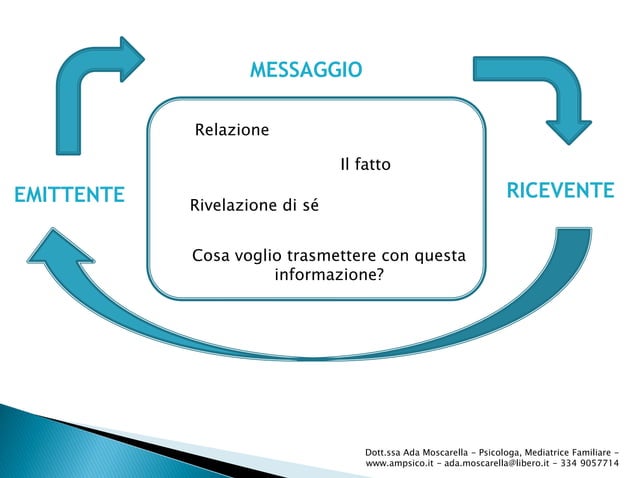 MESSAGGIO

EMITTENTE

Relazione

Il fatto

Rivelazione di sé

Cosa voglio trasmettere con questa informazione?

RICEVENTE

Dott.ssa Ada Moscarella - Psicologa, Mediatrice Familiare - www.ampsico.it - ada.moscarella@libero.it - 334 9057714